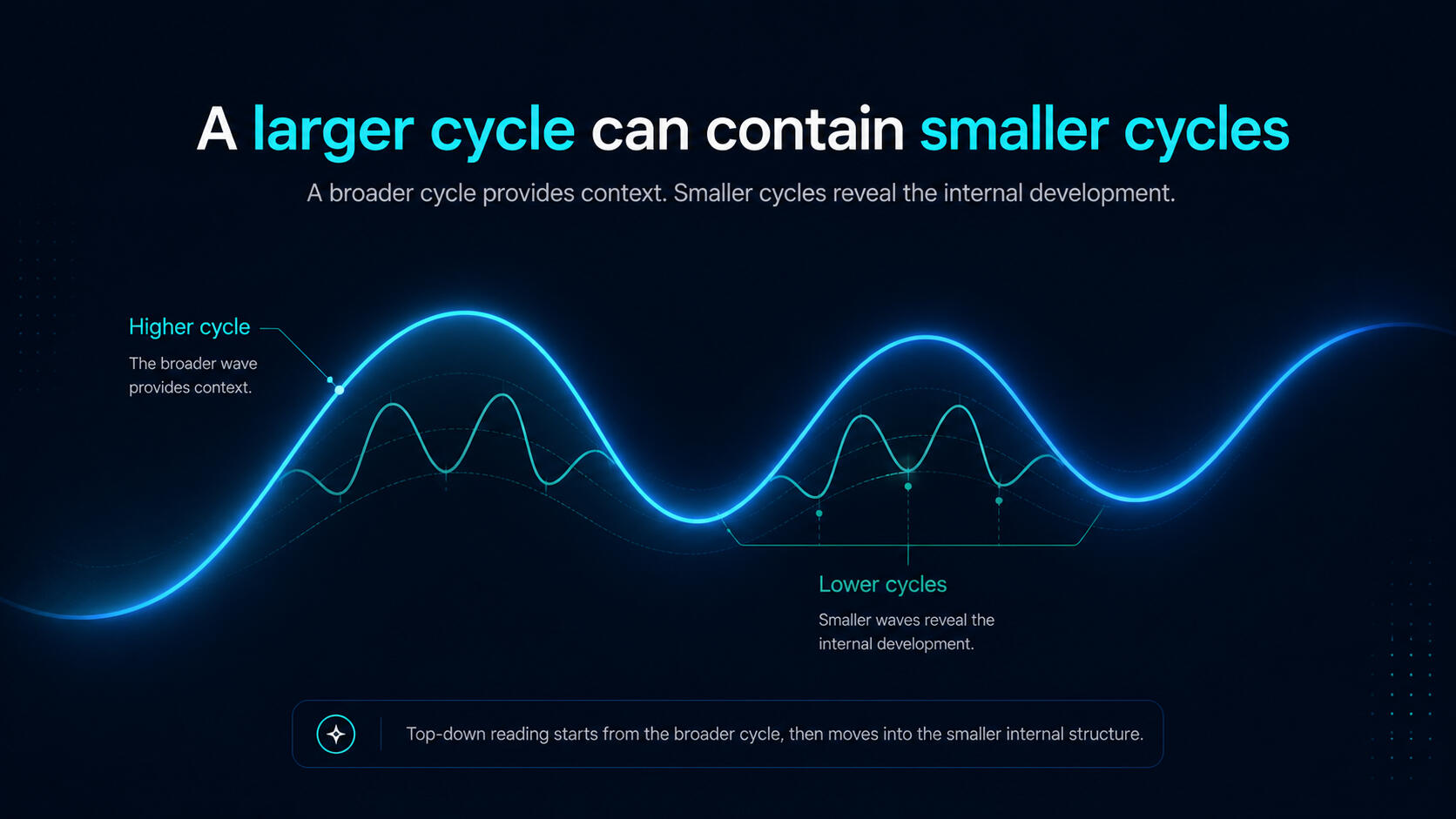 A larger cycle can contain smaller cycles

A broader cycle provides context. Smaller cycles reveal the internal development.

Higher cycle

The broader wave provides context.

Lower cycles

Smaller waves reveal the internal development.

Top-down reading starts from the broader cycle, then moves into the smaller internal structure.